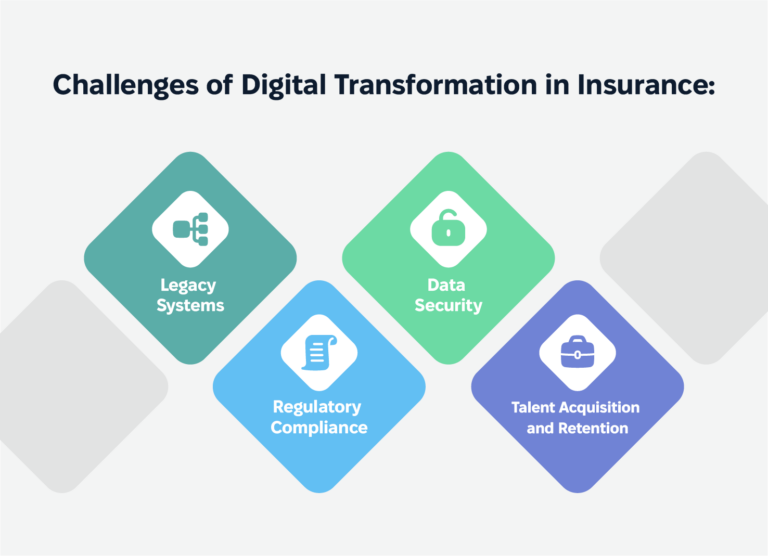 Challenges of Digital Transformation in Insurance:

Legacy Systems

Regulatory Compliance

Data Security

Talent Acquisition and Retention